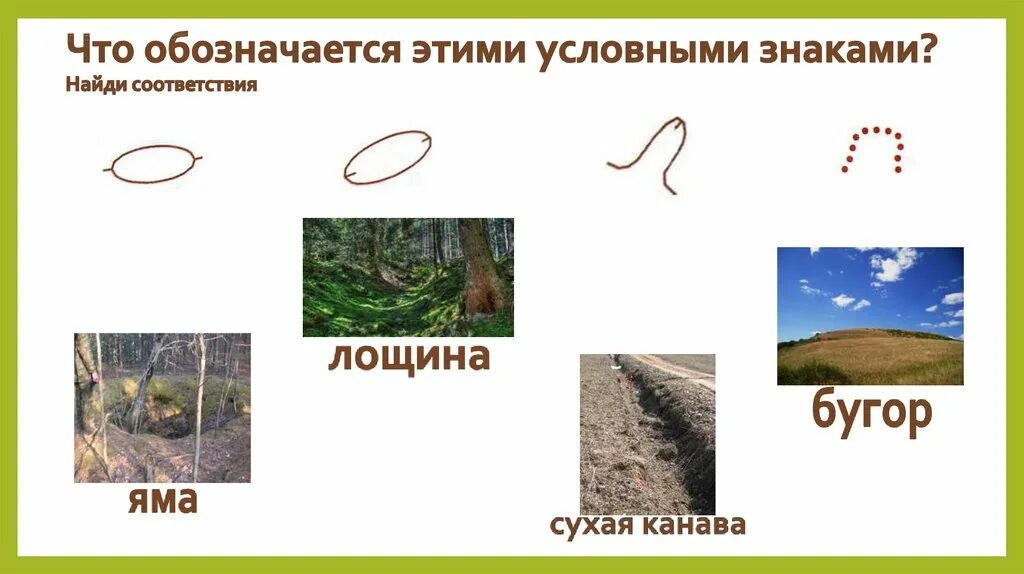 Что обозначается этими условными знаками?
Найди соответствия

лощина

бугор

яма

сухая канава